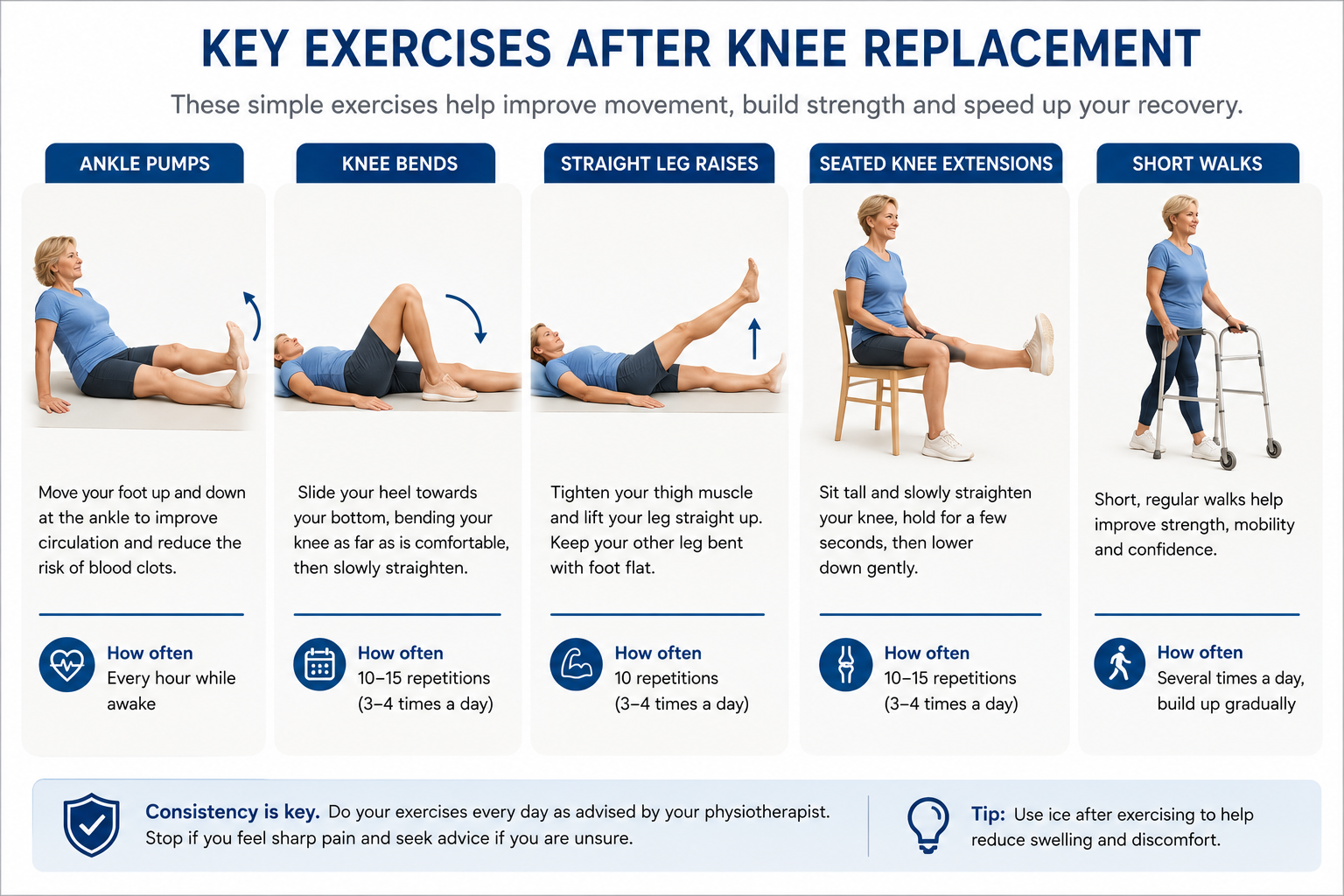 KEY EXERCISES AFTER KNEE REPLACEMENT

These simple exercises help improve movement, build strength and speed up your recovery.

ANKLE PUMPS

Move your foot up and down at the ankle to improve circulation and reduce the risk of blood clots.

How often
Every hour while awake

KNEE BENDS

Slide your heel towards your bottom, bending your knee as far as is comfortable, then slowly straighten.

How often
10–15 repetitions (3–4 times a day)

STRAIGHT LEG RAISES

Tighten your thigh muscle and lift your leg straight up. Keep your other leg bent with foot flat.

How often
10 repetitions (3–4 times a day)

SEATED KNEE EXTENSIONS

Sit tall and slowly straighten your knee, hold for a few seconds, then lower down gently.

How often
10–15 repetitions (3–4 times a day)

SHORT WALKS

Short, regular walks help improve strength, mobility and confidence.

How often
Several times a day, build up gradually

Consistency is key. Do your exercises every day as advised by your physiotherapist. Stop if you feel sharp pain and seek advice if you are unsure.

Tip: Use ice after exercising to help reduce swelling and discomfort.